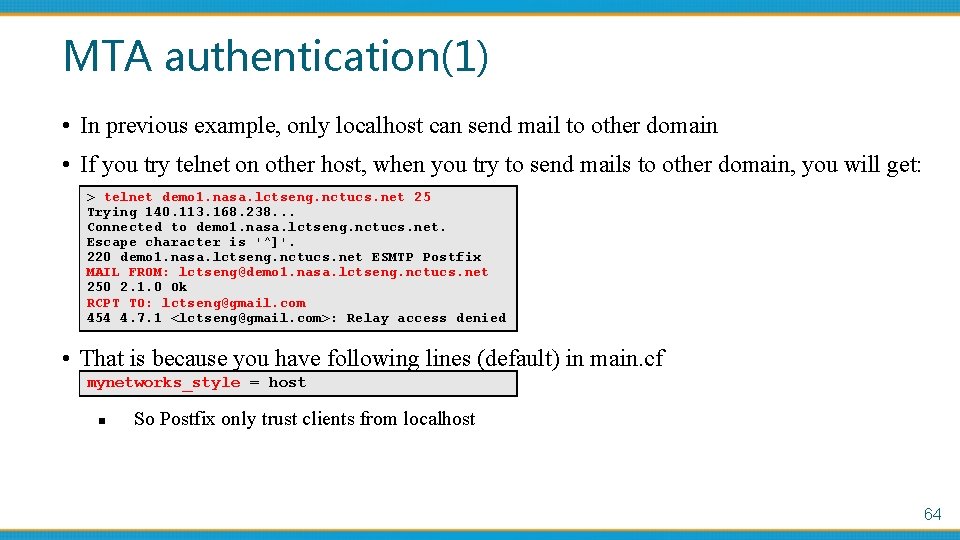 MTA authentication(1)

• In previous example, only localhost can send mail to other domain

• If you try telnet on other host, when you try to send mails to other domain, you will get:

> telnet demo1.nasa.lctseng.nctucs.net 25
Trying 140.113.168.238...
Connected to demo1.nasa.lctseng.nctucs.net.
Escape character is '^]'.
220 demo1.nasa.lctseng.nctucs.net ESMTP Postfix
MAIL FROM: lctseng@demo1.nasa.lctseng.nctucs.net
250 2.1.0 Ok
RCPT TO: lctseng@gmail.com
454 4.7.1 <lctseng@gmail.com>: Relay access denied

• That is because you have following lines (default) in main.cf

mynetworks_style = host

▪ So Postfix only trust clients from localhost

64